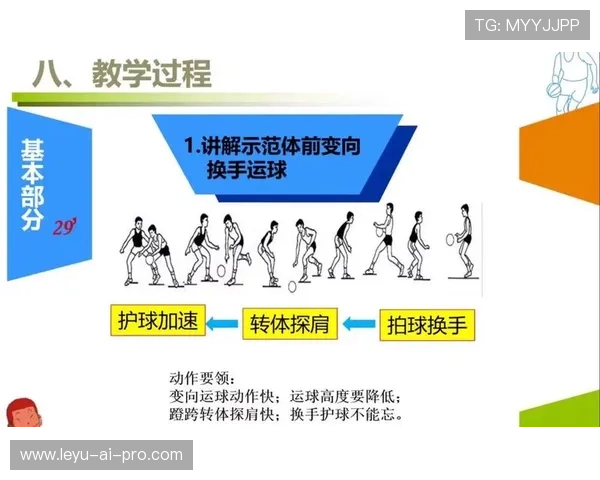 TG: MYYJJPP

八、教学过程

基本部分 29'

1.讲解示范体前变向换手运球

护球加速
转体探肩
拍球换手

动作要领：
变向运球动作快；运球高度要降低；
蹬跨转体探肩快；换手护球不能忘。

www.leyu-ai-pro.com